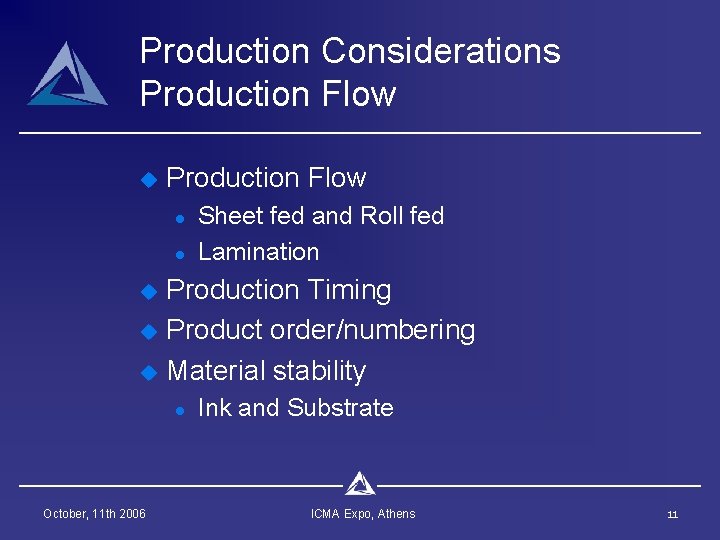 Production Considerations
Production Flow

Production Flow
Sheet fed and Roll fed
Lamination
Production Timing
Product order/numbering
Material stability
Ink and Substrate

October, 11th 2006
ICMA Expo, Athens
11